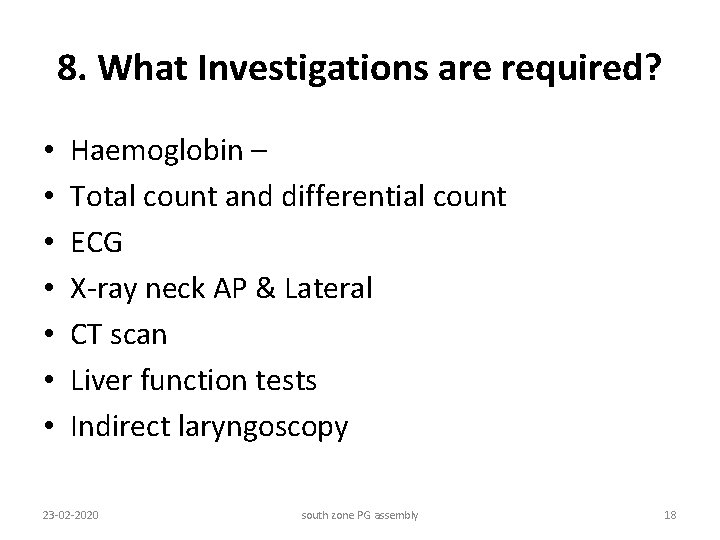 8. What Investigations are required?

• Haemoglobin –
• Total count and differential count
• ECG
• X-ray neck AP & Lateral
• CT scan
• Liver function tests
• Indirect laryngoscopy

23-02-2020 south zone PG assembly 18